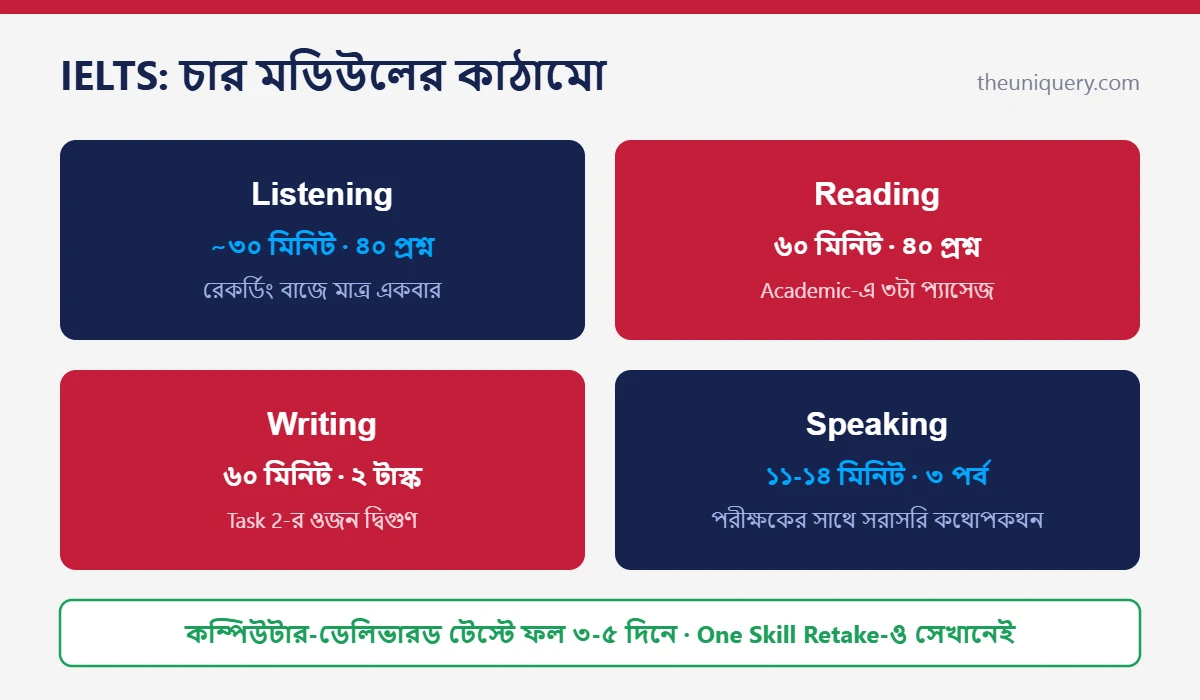 IELTS: চার মডিউলের কাঠামো

theuniquery.com

Listening

~৩০ মিনিট · ৪০ প্রশ্ন

রেকর্ডিং বাজে মাত্র একবার

Reading

৬০ মিনিট · ৪০ প্রশ্ন

Academic-এ ৩টা প্যাসেজ

Writing

৬০ মিনিট · ২ টাস্ক

Task 2-র ওজন দ্বিগুণ

Speaking

১১-১৪ মিনিট · ৩ পর্ব

পরীক্ষকের সাথে সরাসরি কথোপকথন

কম্পিউটার-ডেলিভারড টেস্টে ফল ৩-৫ দিনে · One Skill Retake-ও সেখানেই